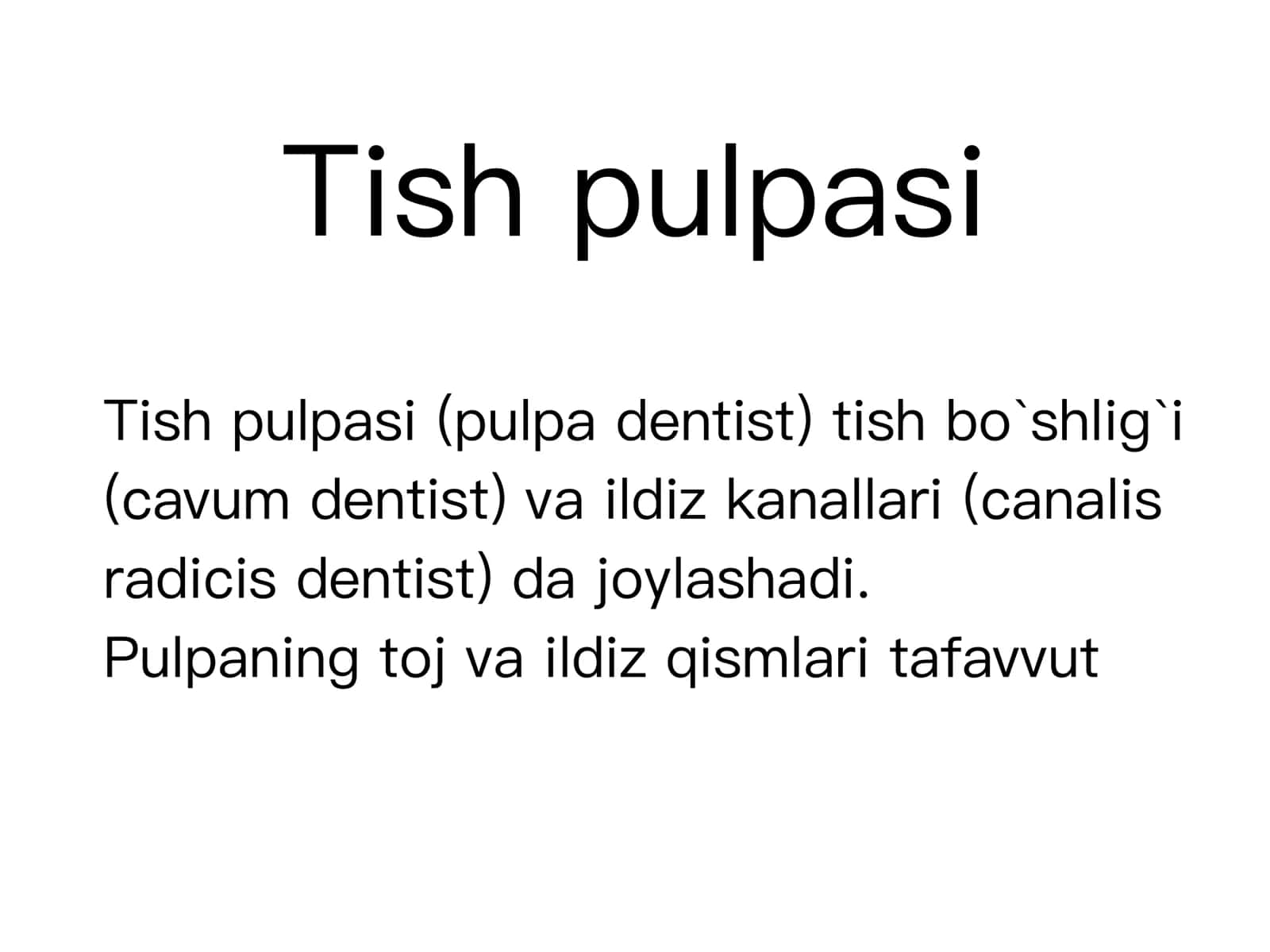 Tish pulpasi

Tish pulpasi (pulpa dentist) tish bo`shlig`i (cavum dentist) va ildiz kanallari (canalis radicis dentist) da joylashadi.
Pulpaning toj va ildiz qismlari tafavvut